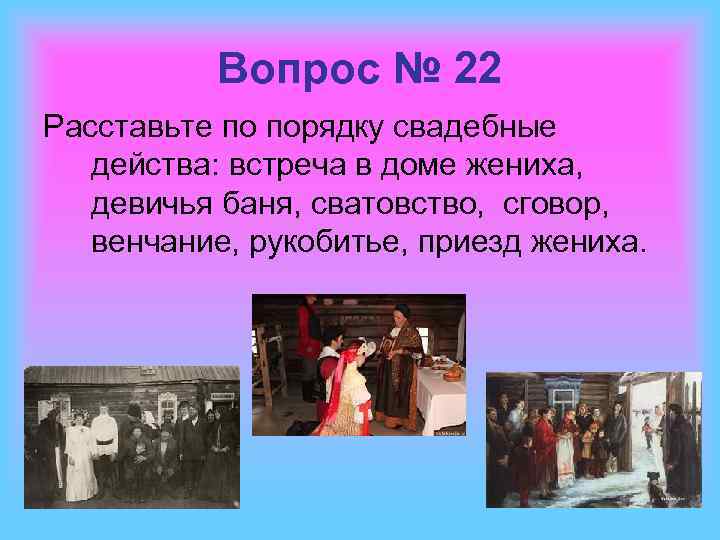 Вопрос № 22

Расставьте по порядку свадебные действа: встреча в доме жениха, девичья баня, сватовство, сговор, венчание, рукобитье, приезд жениха.